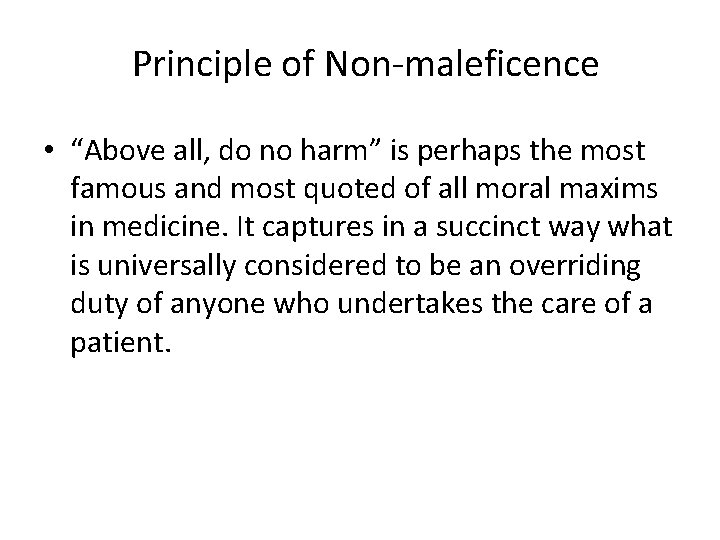 Principle of Non-maleficence

• “Above all, do no harm” is perhaps the most famous and most quoted of all moral maxims in medicine. It captures in a succinct way what is universally considered to be an overriding duty of anyone who undertakes the care of a patient.